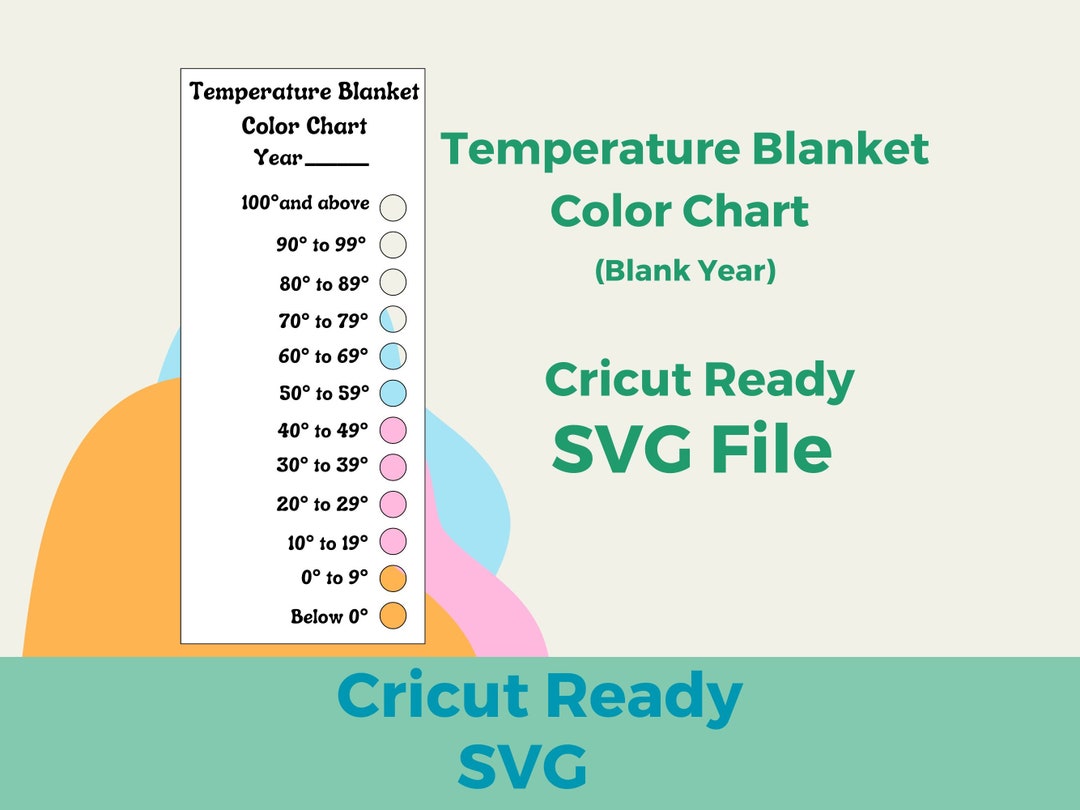 Temperature Blanket Color Chart
Year______

100°and above
90° to 99°
80° to 89°
70° to 79°
60° to 69°
50° to 59°
40° to 49°
30° to 39°
20° to 29°
10° to 19°
0° to 9°
Below 0°

Temperature Blanket Color Chart
(Blank Year)

Cricut Ready
SVG File

Cricut Ready
SVG